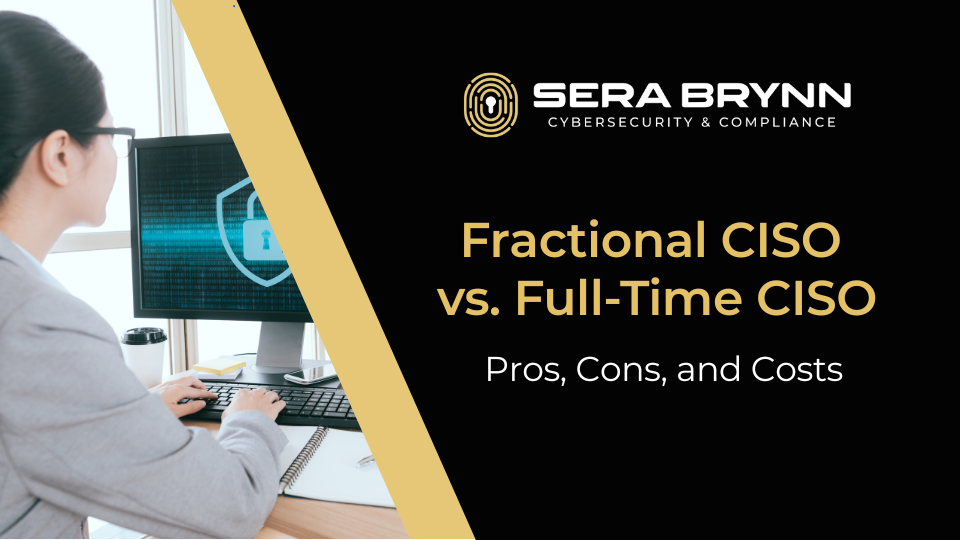 SERA BRYNN
CYBERSECURITY & COMPLIANCE

Fractional CISO vs. Full-Time CISO

Pros, Cons, and Costs